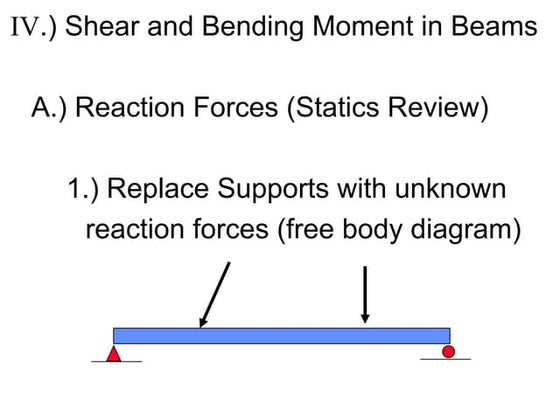 IV.) Shear and Bending Moment in Beams

A.) Reaction Forces (Statics Review)

1.) Replace Supports with unknown reaction forces (free body diagram)